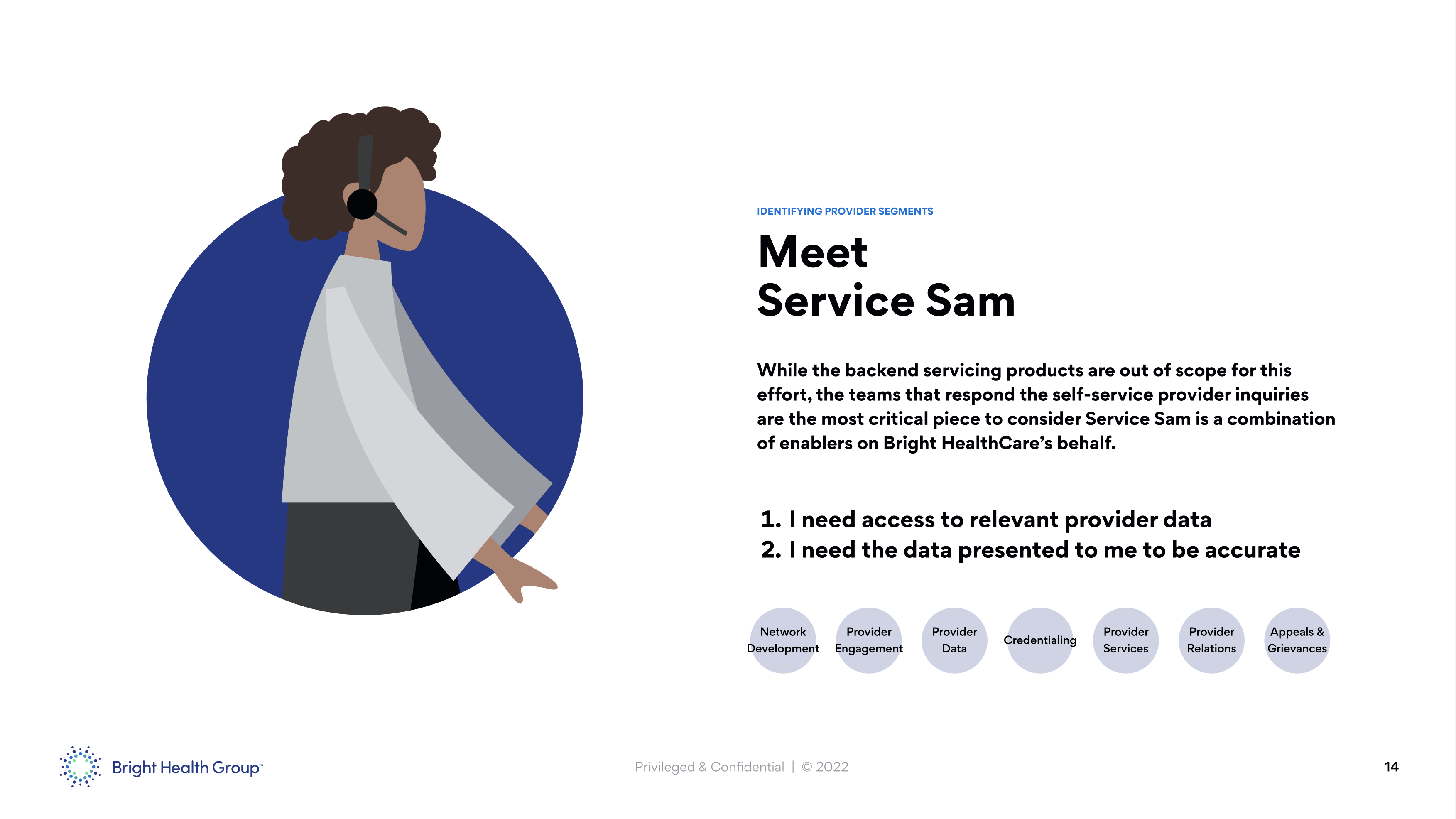 IDENTIFYING PROVIDER SEGMENTS

Meet
Service Sam

While the backend servicing products are out of scope for this effort, the teams that respond the self-service provider inquiries are the most critical piece to consider Service Sam is a combination of enablers on Bright HealthCare's behalf.

1. I need access to relevant provider data
2. I need the data presented to me to be accurate

Network Development

Provider Engagement

Provider Data

Credentialing

Provider Services

Provider Relations

Appeals & Grievances

Bright Health Group™

Privileged & Confidential | © 2022

14